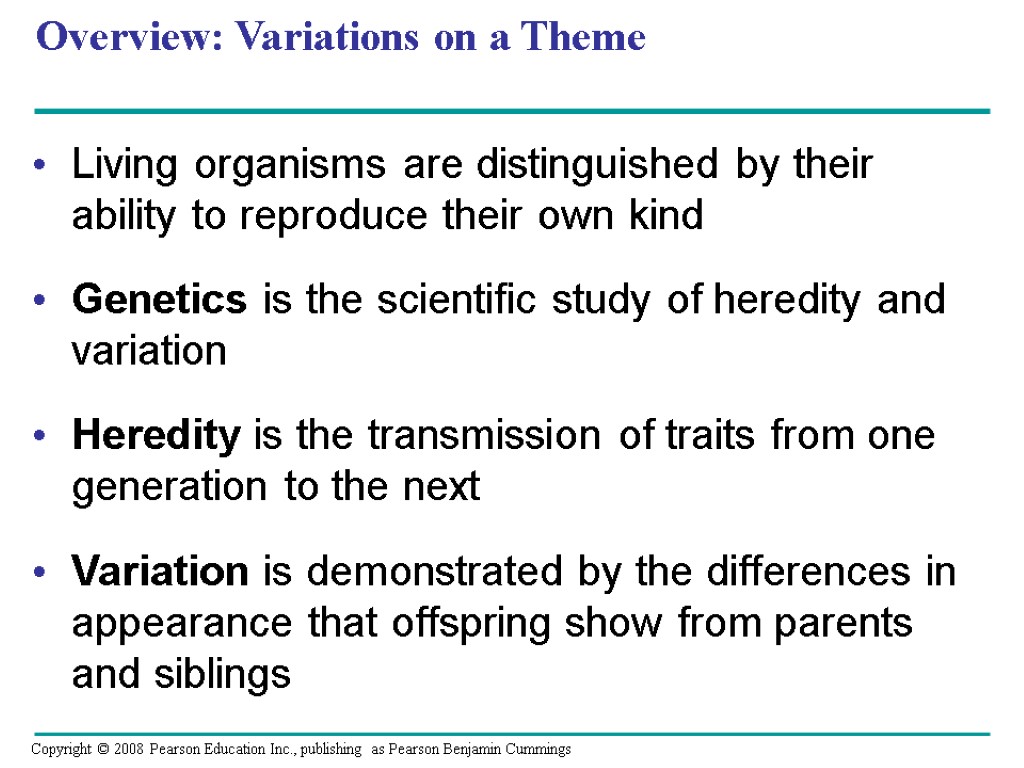 Overview: Variations on a Theme

• Living organisms are distinguished by their ability to reproduce their own kind

• Genetics is the scientific study of heredity and variation

• Heredity is the transmission of traits from one generation to the next

• Variation is demonstrated by the differences in appearance that offspring show from parents and siblings

Copyright © 2008 Pearson Education Inc., publishing as Pearson Benjamin Cummings